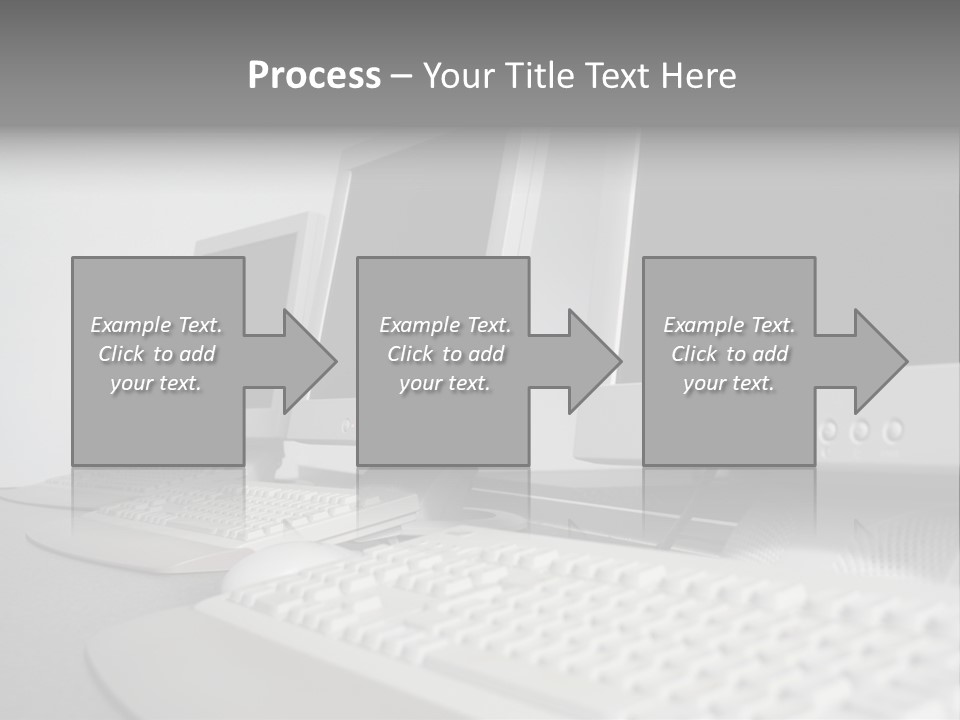 Process – Your Title Text Here

Example Text. Click to add your text.

Example Text. Click to add your text.

Example Text. Click to add your text.